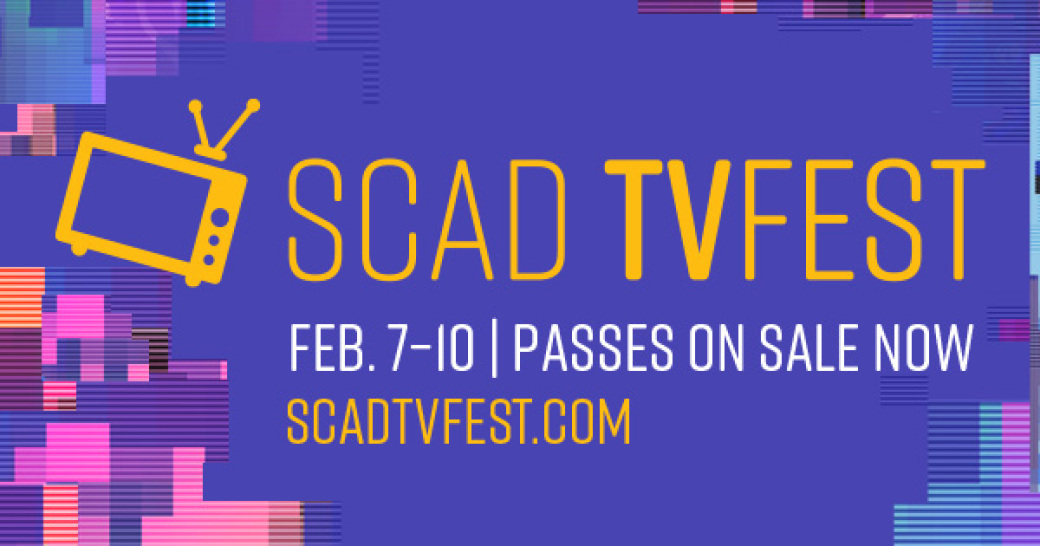 SCAD TVFEST

FEB. 7–10 | PASSES ON SALE NOW
SCADTVFEST.COM